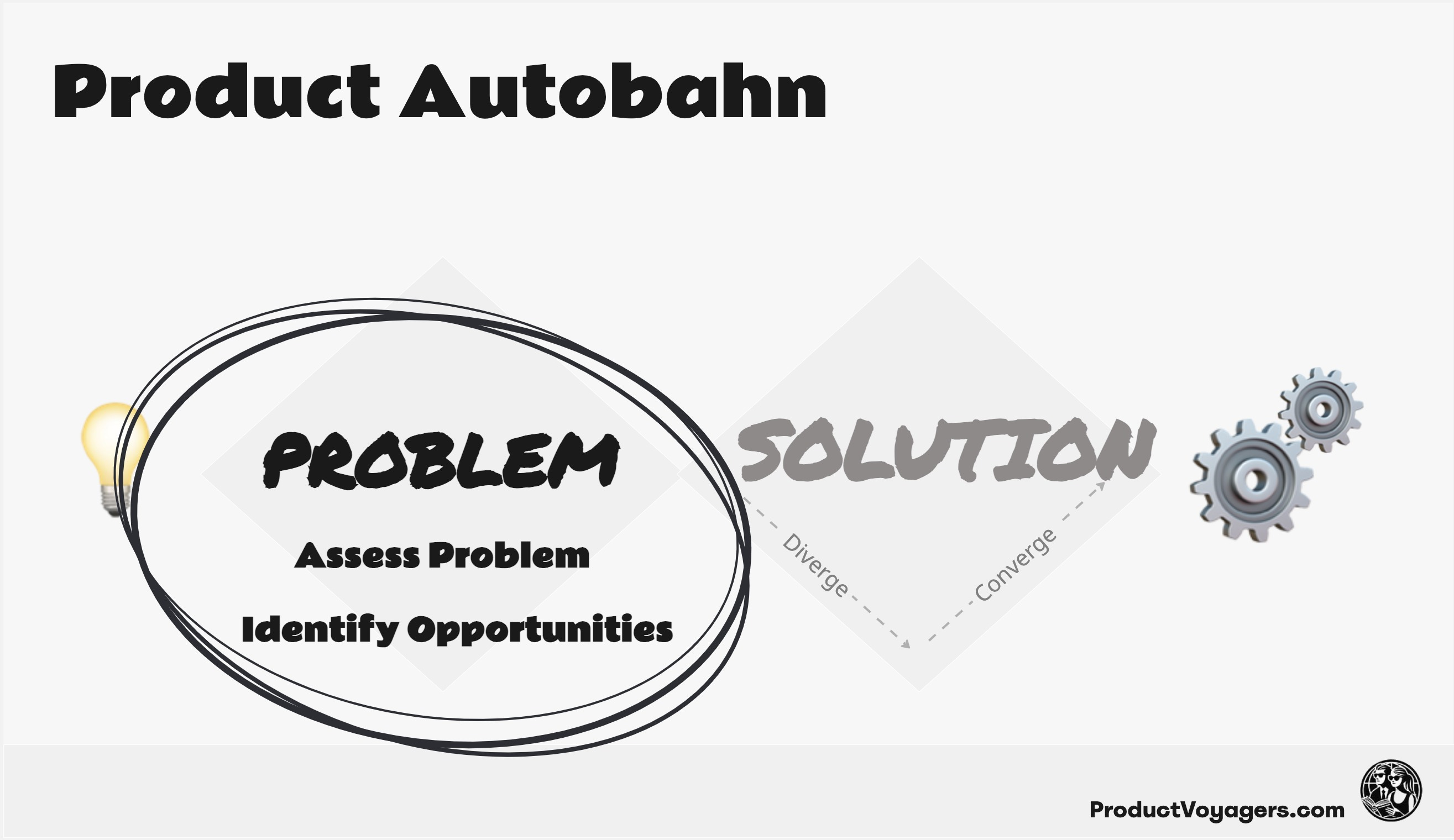 Product Autobahn

PROBLEM

Assess Problem

Identify Opportunities

SOLUTION

Diverge

Converge

ProductVoyagers.com